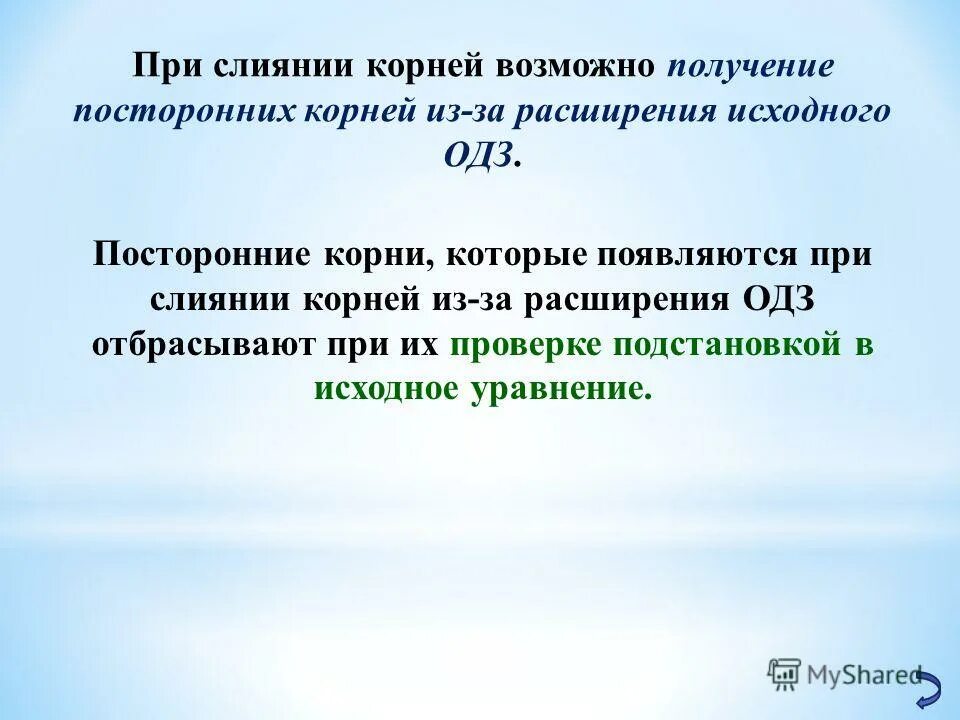 При слиянии корней возможно получение посторонних корней из-за расширения исходного ОДЗ.

Посторонние корни, которые появляются при слиянии корней из-за расширения ОДЗ отбрасывают при их проверке подстановкой в исходное уравнение.

MyShared